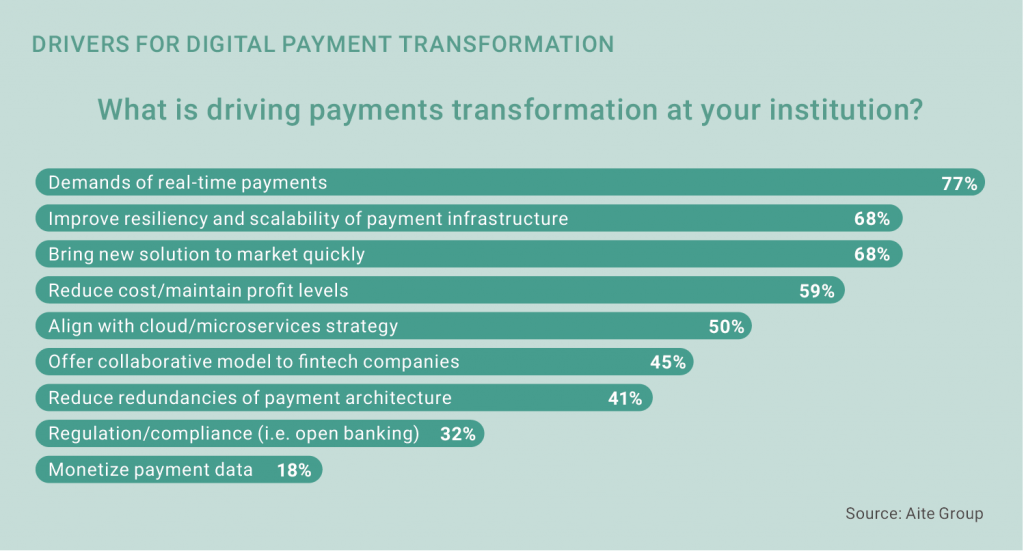 DRIVERS FOR DIGITAL PAYMENT TRANSFORMATION

What is driving payments transformation at your institution?

Demands of real-time payments 77%

Improve resiliency and scalability of payment infrastructure 68%

Bring new solution to market quickly 68%

Reduce cost/maintain profit levels 59%

Align with cloud/microservices strategy 50%

Offer collaborative model to fintech companies 45%

Reduce redundancies of payment architecture 41%

Regulation/compliance (i.e. open banking) 32%

Monetize payment data 18%

Source: Aite Group